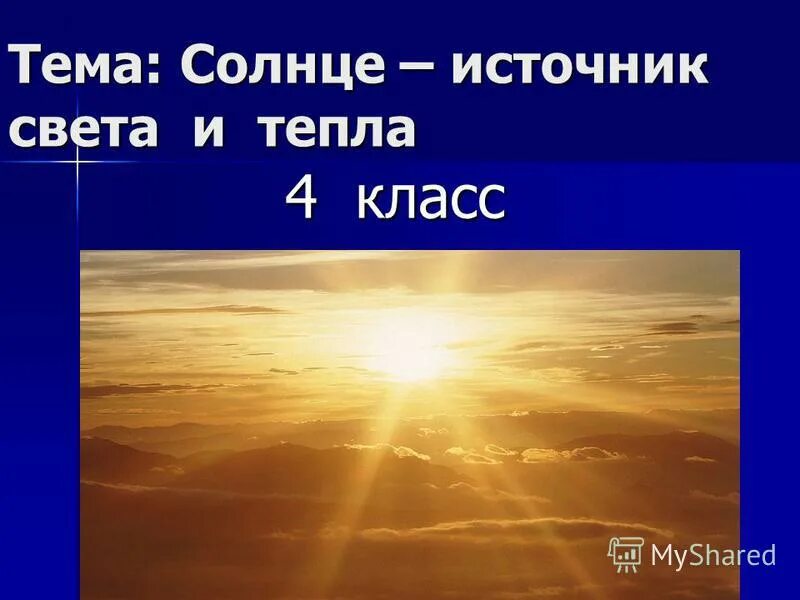 Тема: Солнце – источник света и тепла

4 класс

MyShared